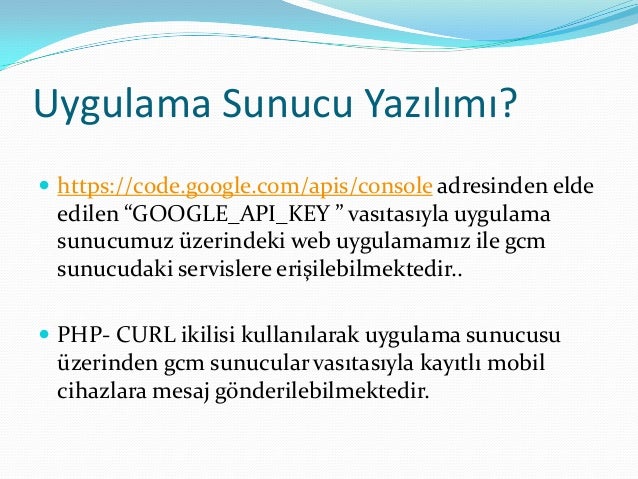 Uygulama Sunucu Yazılımı?

https://code.google.com/apis/console adresinden elde edilen “GOOGLE_API_KEY ” vasıtasıyla uygulama sunucumuz üzerindeki web uygulamamız ile gcm sunucudaki servislere erişilebilmektedir..

PHP- CURL ikilisi kullanılarak uygulama sunucusu üzerinden gcm sunucular vasıtasıyla kayıtlı mobil cihazlara mesaj gönderilebilmektedir.